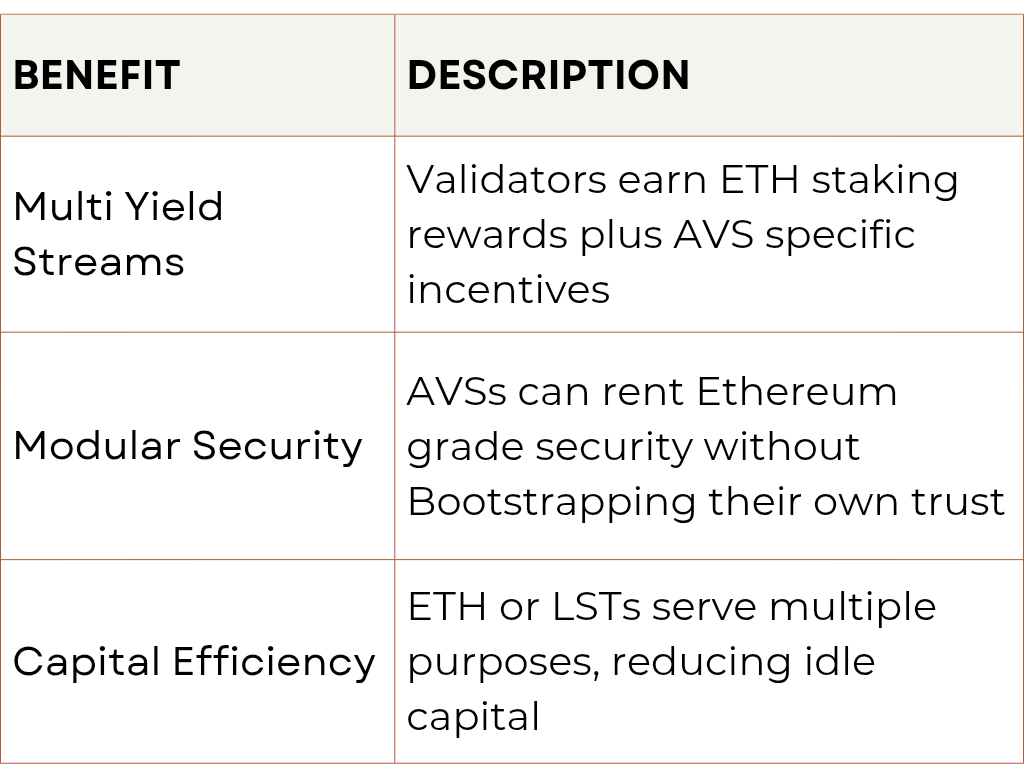 | BENEFIT | DESCRIPTION |
|---|---|
| Multi Yield Streams | Validators earn ETH staking rewards plus AVS specific incentives |
| Modular Security | AVSs can rent Ethereum grade security without Bootstrapping their own trust |
| Capital Efficiency | ETH or LSTs serve multiple purposes, reducing idle capital |